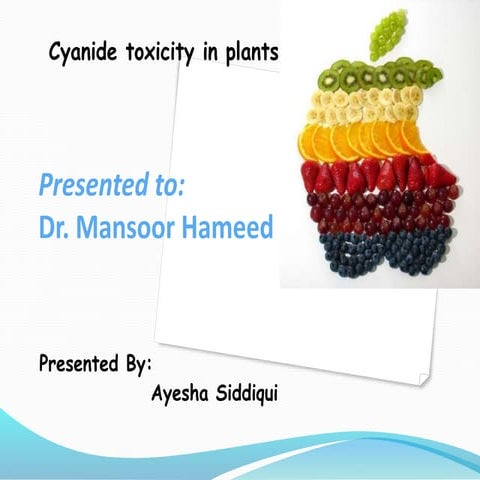 Cyanide toxicity in plants

Presented to:
Dr. Mansoor Hameed

Presented By:
Ayesha Siddiqui